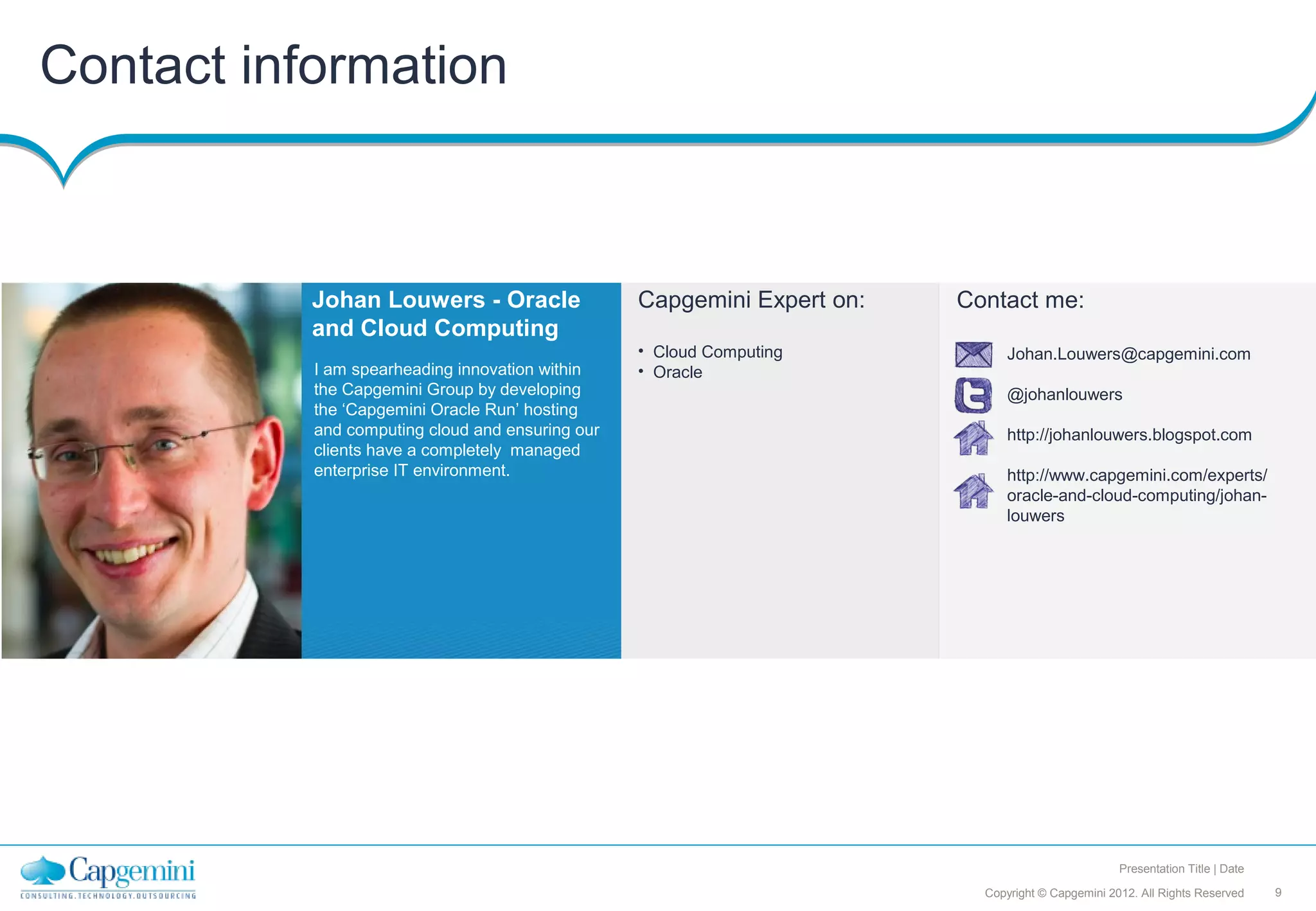 Contact information

Johan Louwers - Oracle and Cloud Computing

I am spearheading innovation within the Capgemini Group by developing the ‘Capgemini Oracle Run’ hosting and computing cloud and ensuring our clients have a completely  managed enterprise IT environment.

Capgemini Expert on:

• Cloud Computing
• Oracle

Contact me:

Johan.Louwers@capgemini.com

@johanlouwers

http://johanlouwers.blogspot.com

http://www.capgemini.com/experts/oracle-and-cloud-computing/johan-louwers

Capgemini
CONSULTING.TECHNOLOGY.OUTSOURCING

Presentation Title | Date

Copyright © Capgemini 2012. All Rights Reserved 9